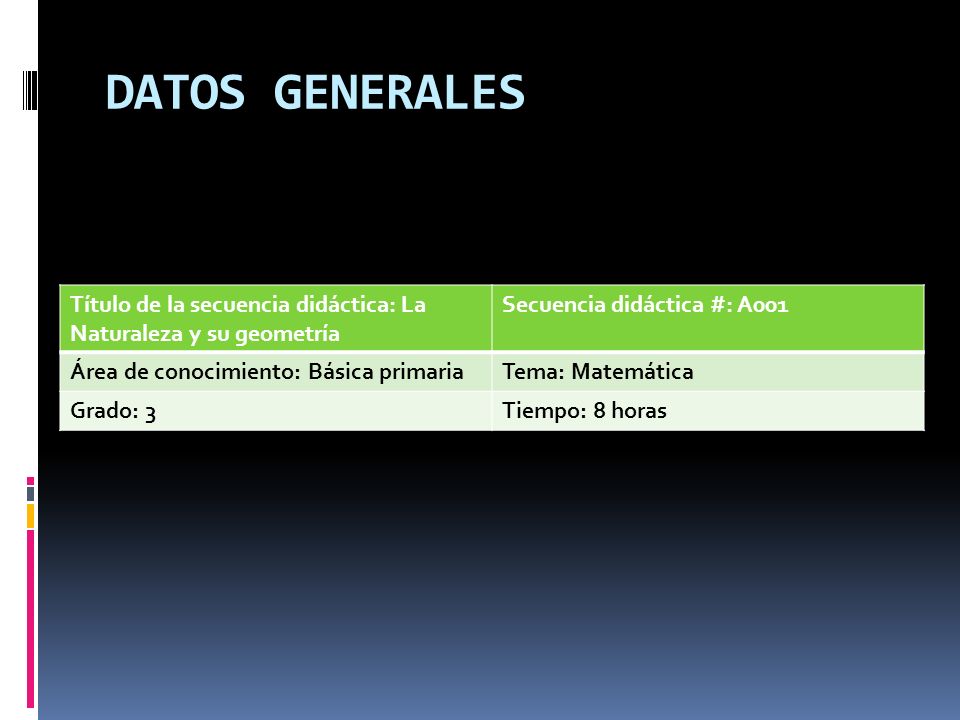 DATOS GENERALES

| Título de la secuencia didáctica: La Naturaleza y su geometría | Secuencia didáctica #: A001 |
|---|---|
| Área de conocimiento: Básica primaria | Tema: Matemática |
| Grado: 3 | Tiempo: 8 horas |